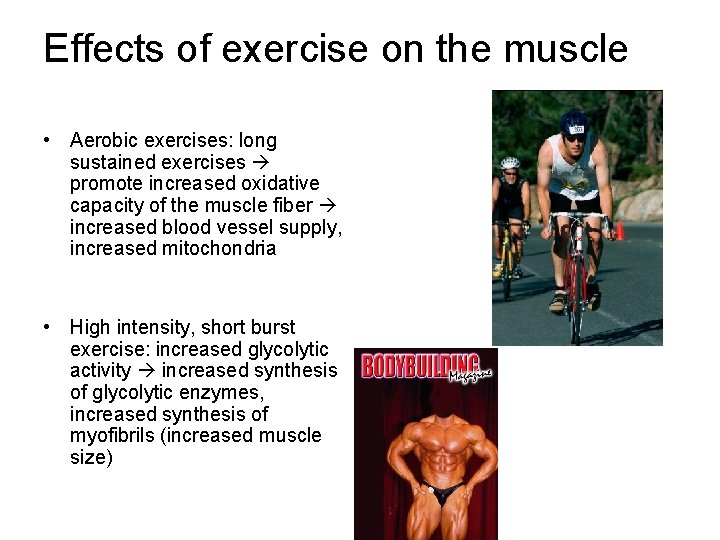 Effects of exercise on the muscle

• Aerobic exercises: long sustained exercises → promote increased oxidative capacity of the muscle fiber → increased blood vessel supply, increased mitochondria

• High intensity, short burst exercise: increased glycolytic activity → increased synthesis of glycolytic enzymes, increased synthesis of myofibrils (increased muscle size)

BODYBUILDING Magazine